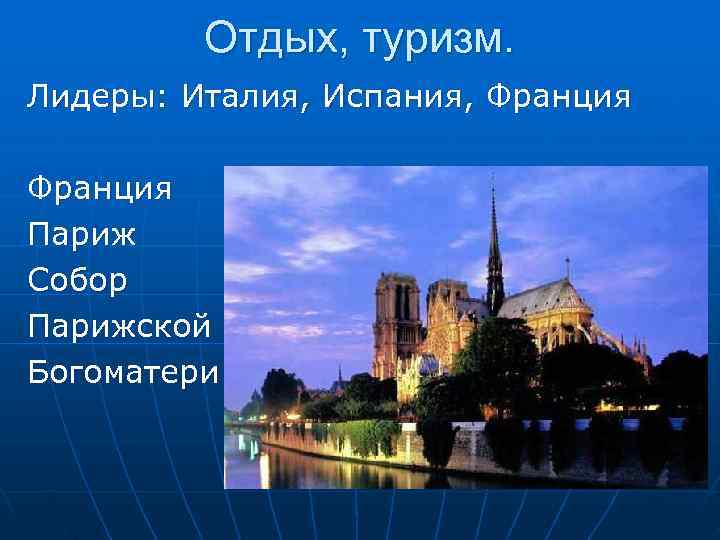 Отдых, туризм.

Лидеры: Италия, Испания, Франция

Франция
Париж
Собор
Парижской
Богоматери